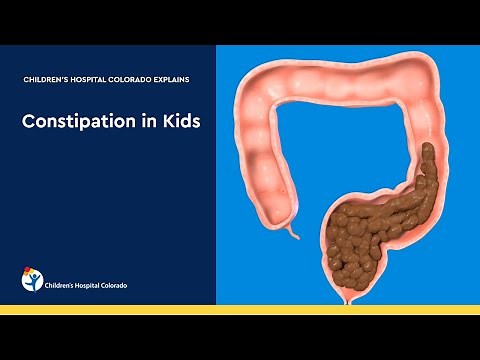 CHILDREN'S HOSPITAL COLORADO EXPLAINS

Constipation in Kids

Children's Hospital Colorado